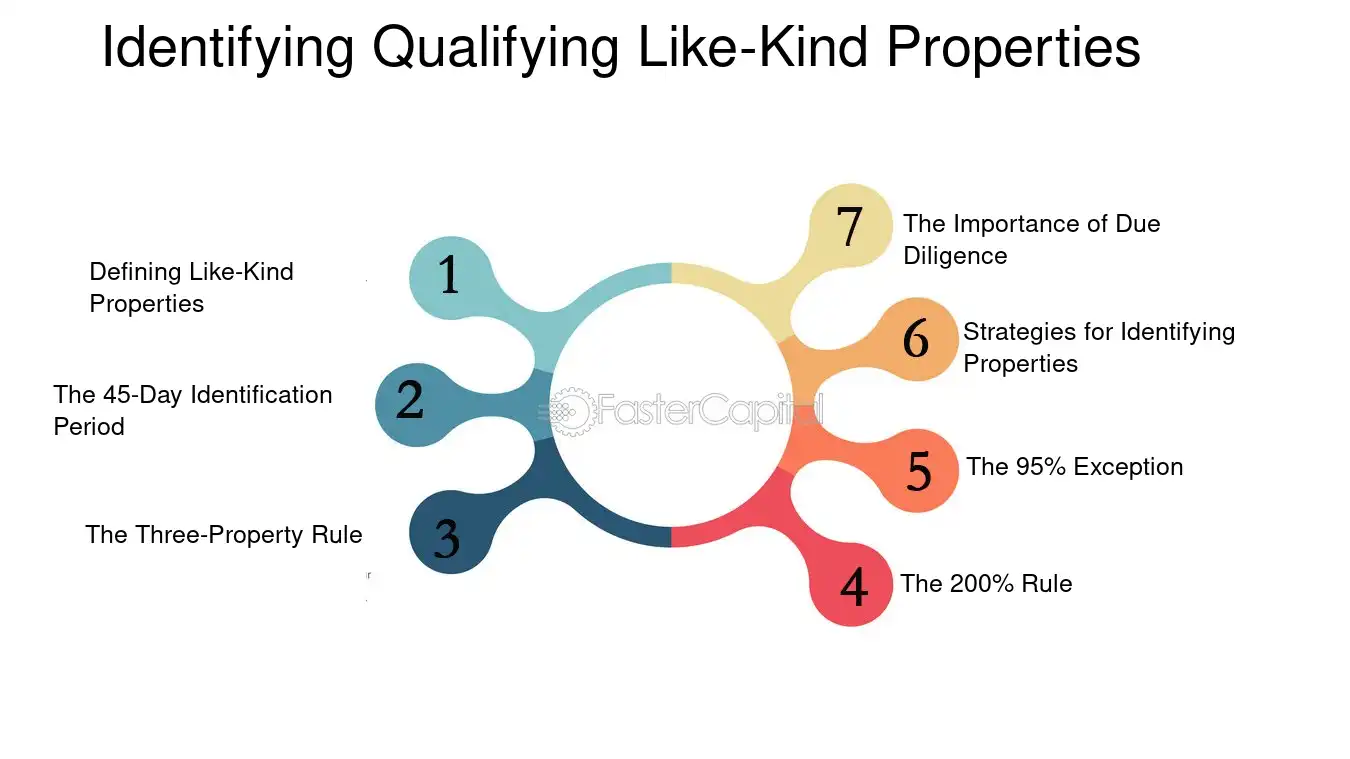 Identifying Qualifying Like-Kind Properties

1
Defining Like-Kind Properties

2
The 45-Day Identification Period

3
The Three-Property Rule

4
The 200% Rule

5
The 95% Exception

6
Strategies for Identifying Properties

7
The Importance of Due Diligence

FasterCapital